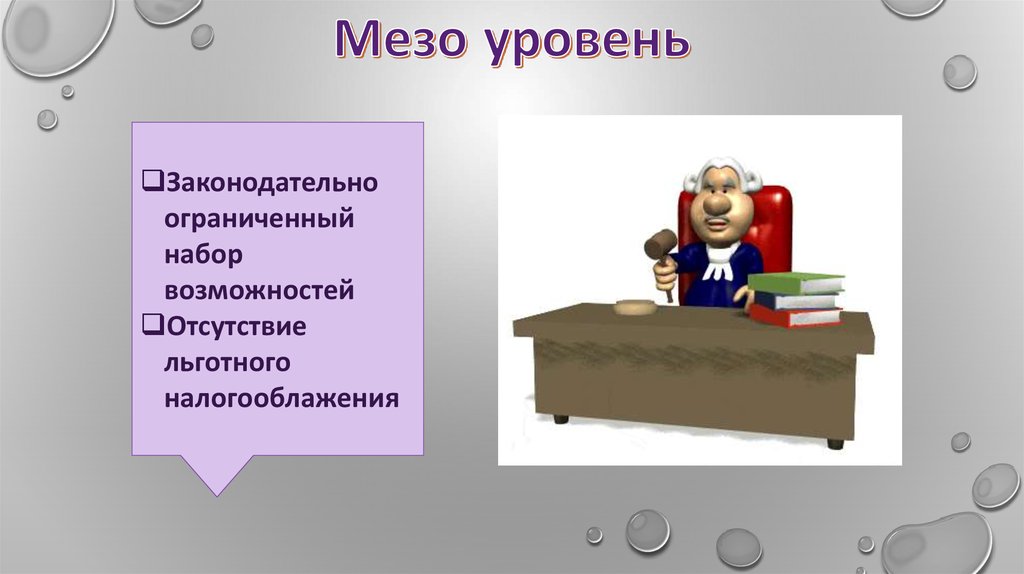 Мезо уровень

❑Законодательно ограниченный набор возможностей
❑Отсутствие льготного налогооблажения